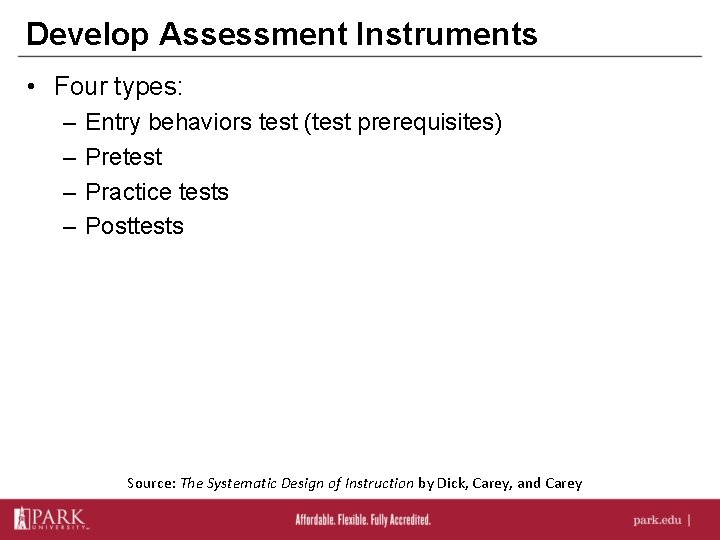 Develop Assessment Instruments

• Four types:
– Entry behaviors test (test prerequisites)
– Pretest
– Practice tests
– Posttests

Source: The Systematic Design of Instruction by Dick, Carey, and Carey

PARK UNIVERSITY

Affordable. Flexible. Fully Accredited.

park.edu |